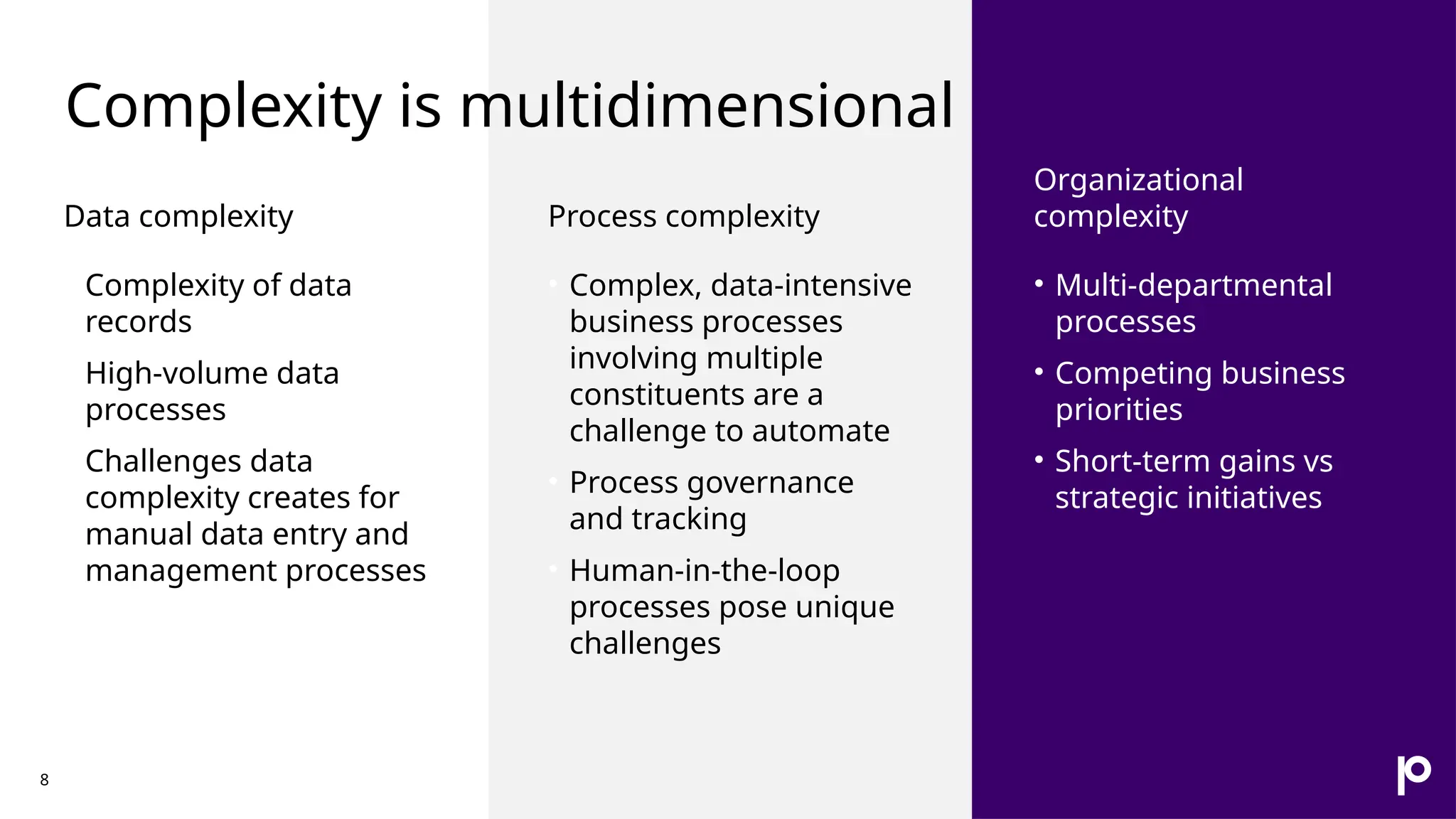 Complexity is multidimensional

Data complexity

Complexity of data records

High-volume data processes

Challenges data complexity creates for manual data entry and management processes

Process complexity

• Complex, data-intensive business processes involving multiple constituents are a challenge to automate

• Process governance and tracking

• Human-in-the-loop processes pose unique challenges

Organizational complexity

• Multi-departmental processes

• Competing business priorities

• Short-term gains vs strategic initiatives

8